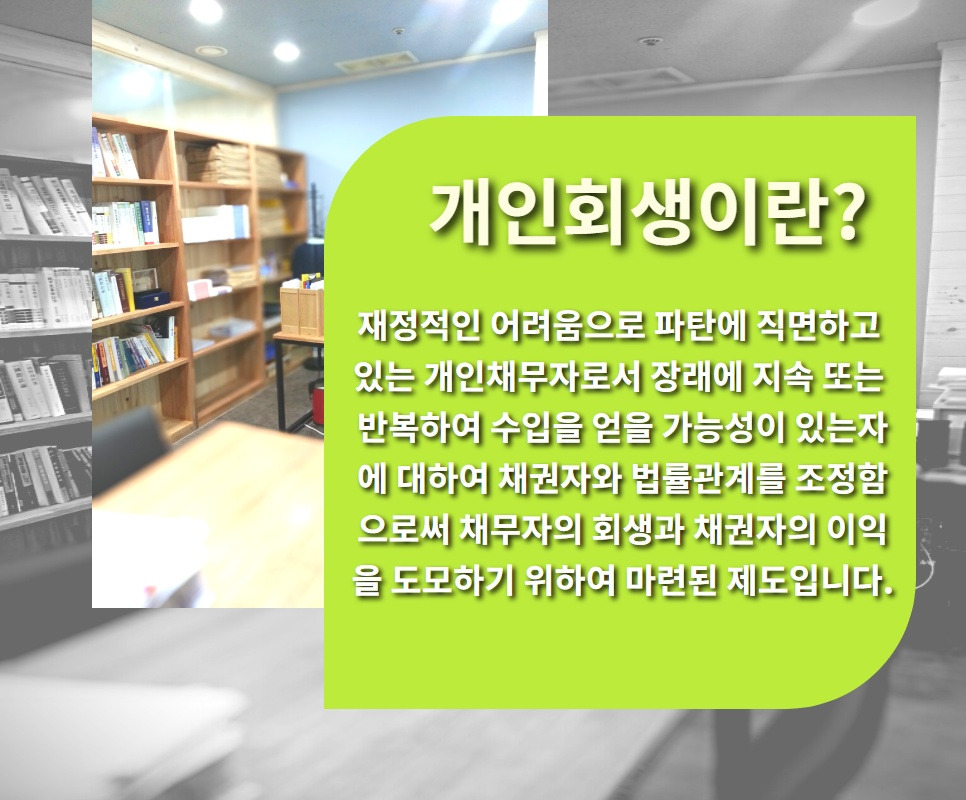 개인회생이란?

재정적인 어려움으로 파탄에 직면하고 있는 개인채무자로서 장래에 지속 또는 반복하여 수입을 얻을 가능성이 있는자에 대하여 채권자와 법률관계를 조정함으로써 채무자의 회생과 채권자의 이익을 도모하기 위하여 마련된 제도입니다.